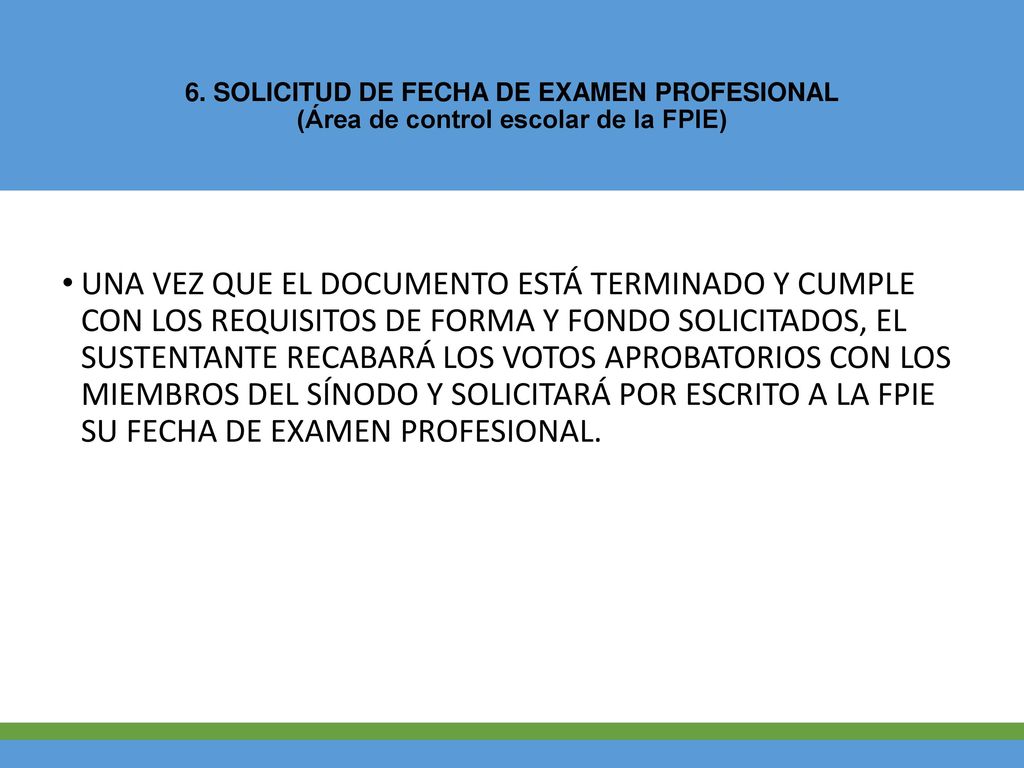 6. SOLICITUD DE FECHA DE EXAMEN PROFESIONAL
(Área de control escolar de la FPIE)

• UNA VEZ QUE EL DOCUMENTO ESTÁ TERMINADO Y CUMPLE CON LOS REQUISITOS DE FORMA Y FONDO SOLICITADOS, EL SUSTENTANTE RECABARÁ LOS VOTOS APROBATORIOS CON LOS MIEMBROS DEL SÍNODO Y SOLICITARÁ POR ESCRITO A LA FPIE SU FECHA DE EXAMEN PROFESIONAL.